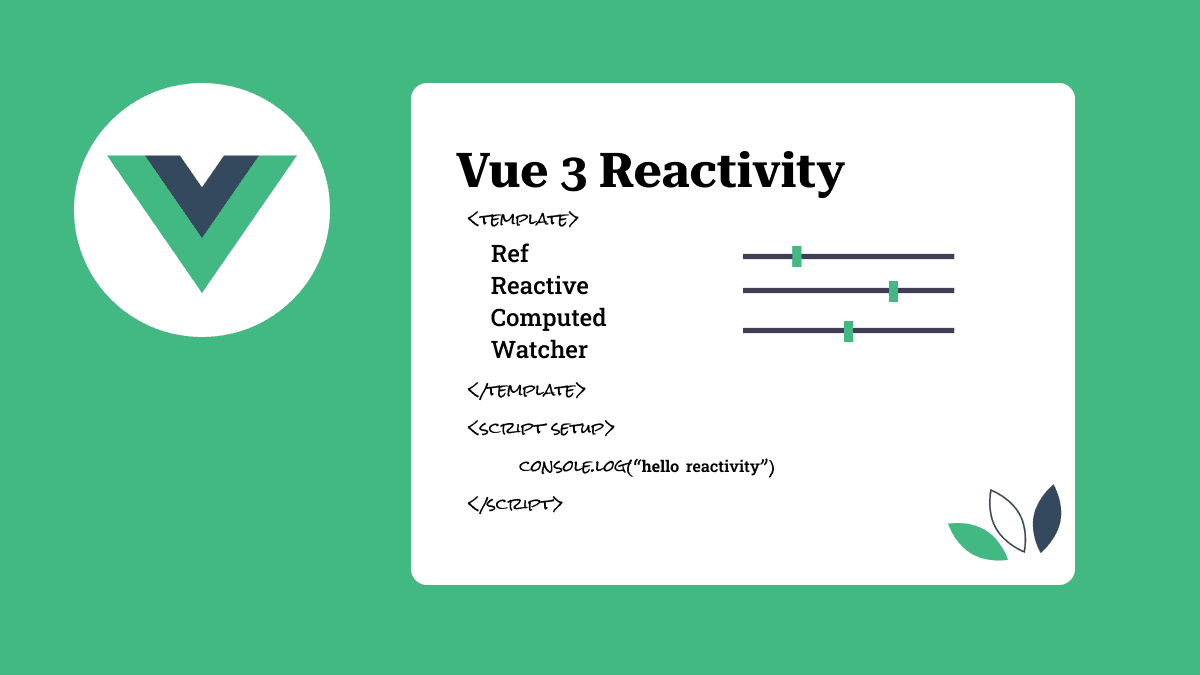 Vue 3 Reactivity

<TEMPLATE>

Ref
Reactive
Computed
Watcher

</TEMPLATE>

<SCRIPT SETUP>

CONSOLE.LOG("hello reactivity")

</SCRIPT>